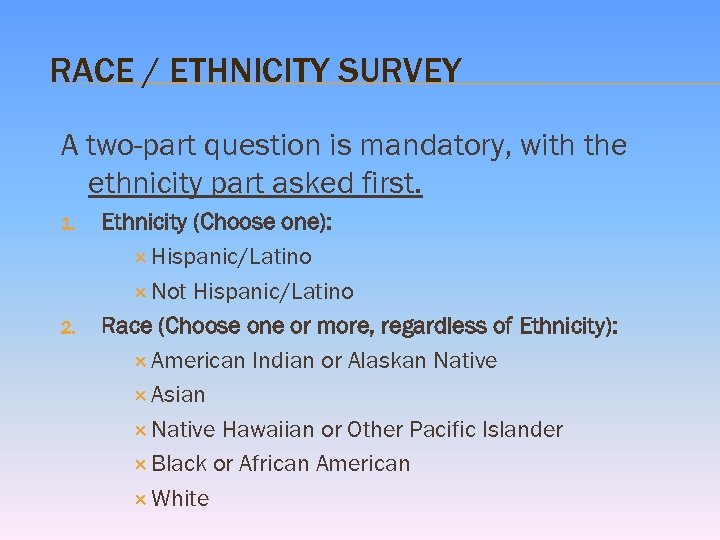 RACE / ETHNICITY SURVEY

A two-part question is mandatory, with the ethnicity part asked first.

1. Ethnicity (Choose one):
× Hispanic/Latino
× Not Hispanic/Latino
2. Race (Choose one or more, regardless of Ethnicity):
× American Indian or Alaskan Native
× Asian
× Native Hawaiian or Other Pacific Islander
× Black or African American
× White